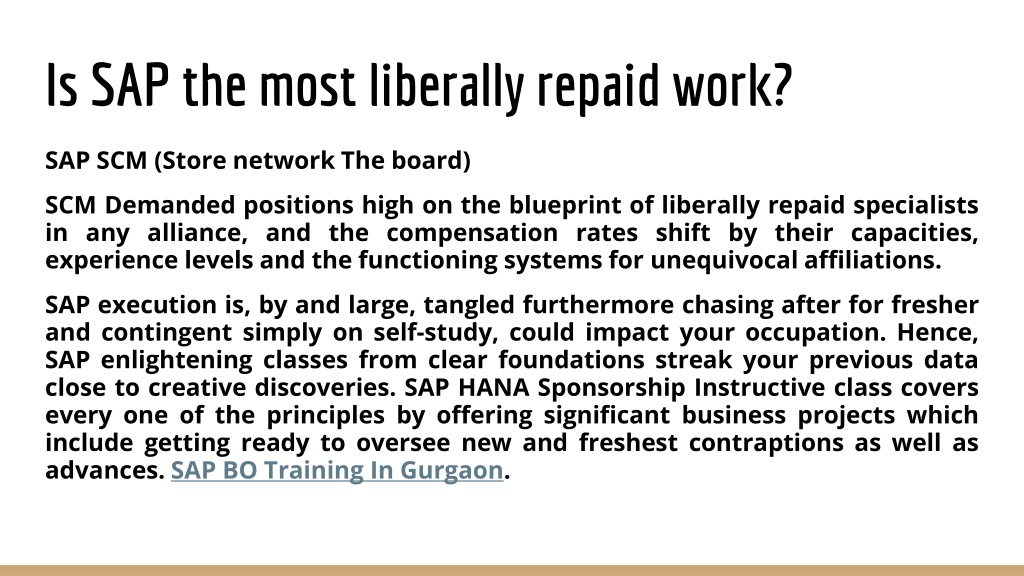 Is SAP the most liberally repaid work?

SAP SCM (Store network The board)

SCM Demanded positions high on the blueprint of liberally repaid specialists in any alliance, and the compensation rates shift by their capacities, experience levels and the functioning systems for unequivocal affiliations.

SAP execution is, by and large, tangled furthermore chasing after for fresher and contingent simply on self-study, could impact your occupation. Hence, SAP enlightening classes from clear foundations streak your previous data close to creative discoveries. SAP HANA Sponsorship Instructive class covers every one of the principles by offering significant business projects which include getting ready to oversee new and freshest contraptions as well as advances. SAP BO Training In Gurgaon.